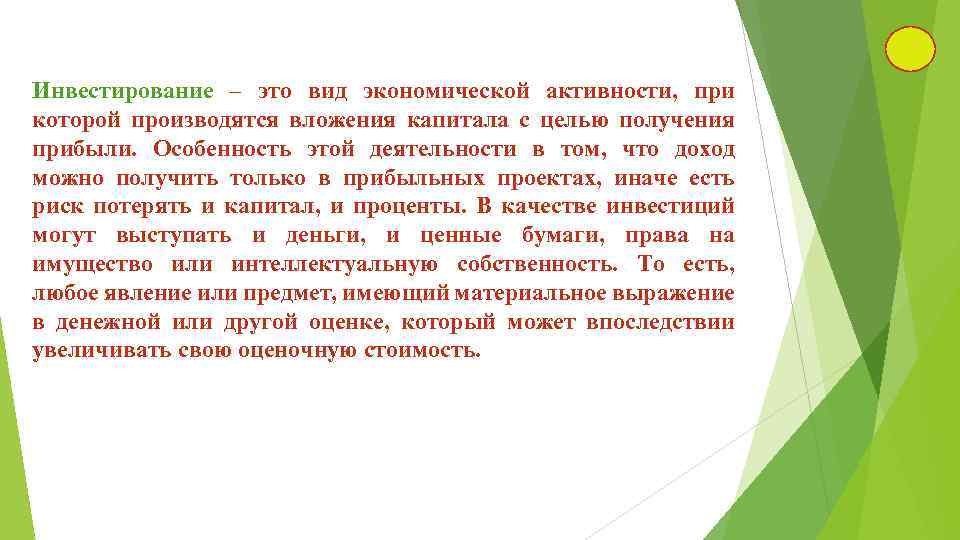 Инвестирование – это вид экономической активности, при которой производятся вложения капитала с целью получения прибыли. Особенность этой деятельности в том, что доход можно получить только в прибыльных проектах, иначе есть риск потерять и капитал, и проценты. В качестве инвестиций могут выступать и деньги, и ценные бумаги, права на имущество или интеллектуальную собственность. То есть, любое явление или предмет, имеющий материальное выражение в денежной или другой оценке, который может впоследствии увеличивать свою оценочную стоимость.